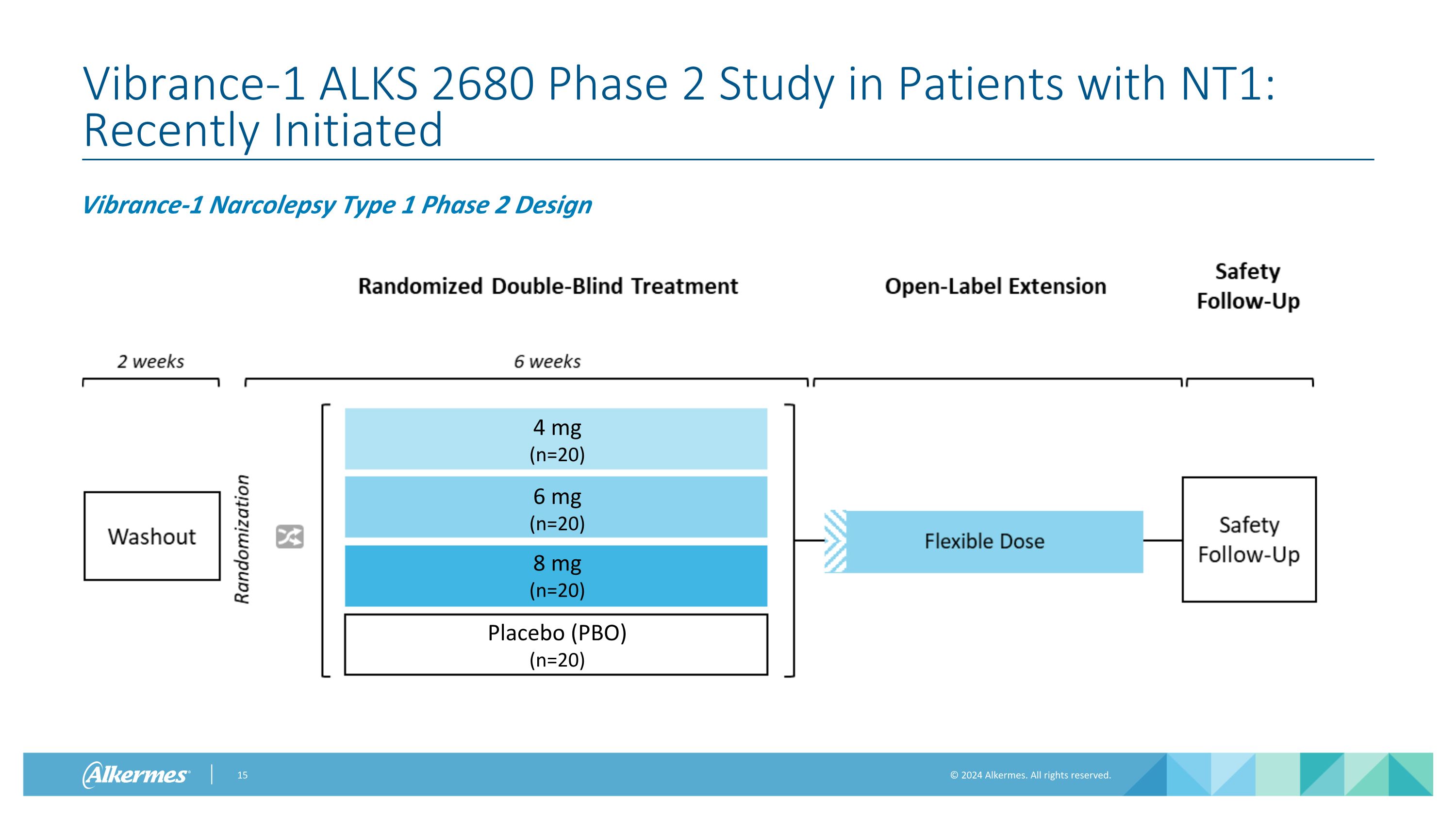 Vibrance-1 ALKS 2680 Phase 2 Study in Patients with NT1: Recently Initiated

Vibrance-1 Narcolepsy Type 1 Phase 2 Design

Randomized Double-Blind Treatment

Open-Label Extension

Safety Follow-Up

2 weeks

6 weeks

Washout

Randomization

4 mg
(n=20)

6 mg
(n=20)

8 mg
(n=20)

Placebo (PBO)
(n=20)

Flexible Dose

Safety Follow-Up

Alkermes

15

© 2024 Alkermes. All rights reserved.